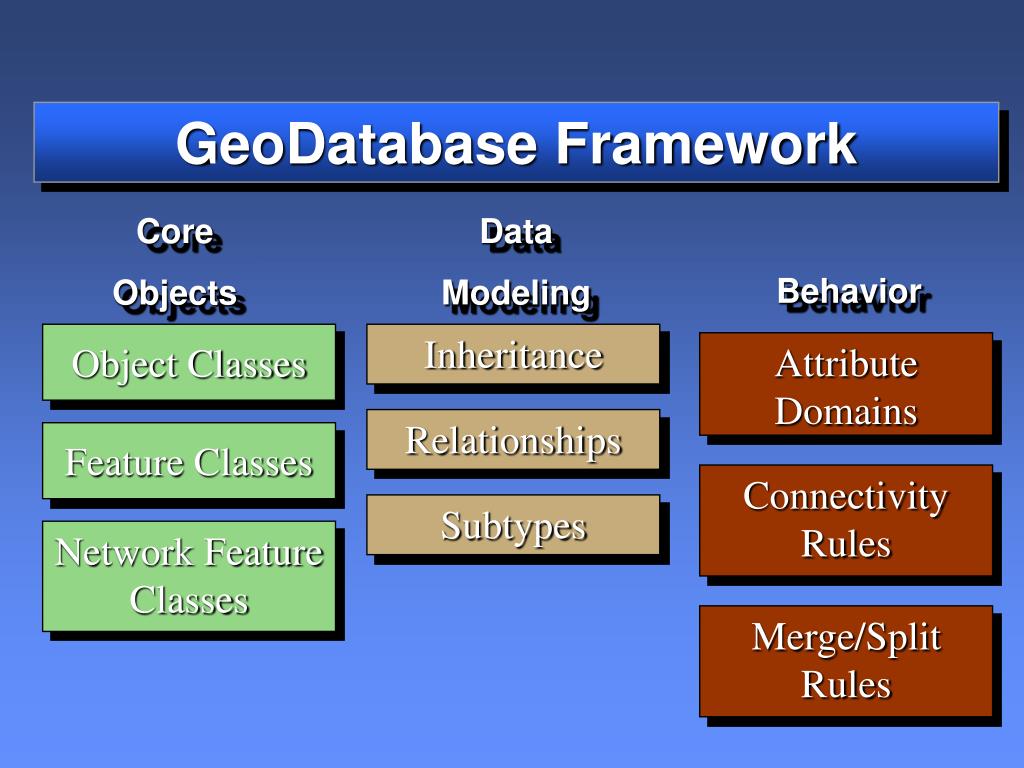 GeoDatabase Framework

Core Objects

Object Classes

Feature Classes

Network Feature Classes

Data Modeling

Inheritance

Relationships

Subtypes

Behavior

Attribute Domains

Connectivity Rules

Merge/Split Rules